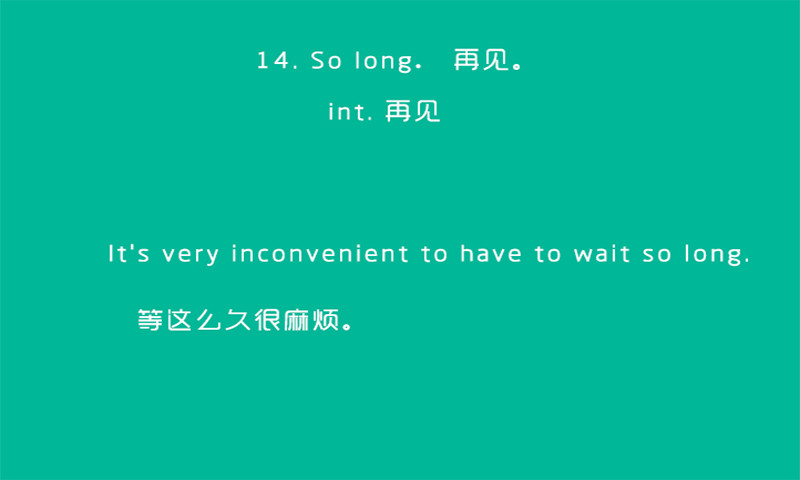 14. So long. 再见。

int. 再见

It's very inconvenient to have to wait so long.

等这么久很麻烦。